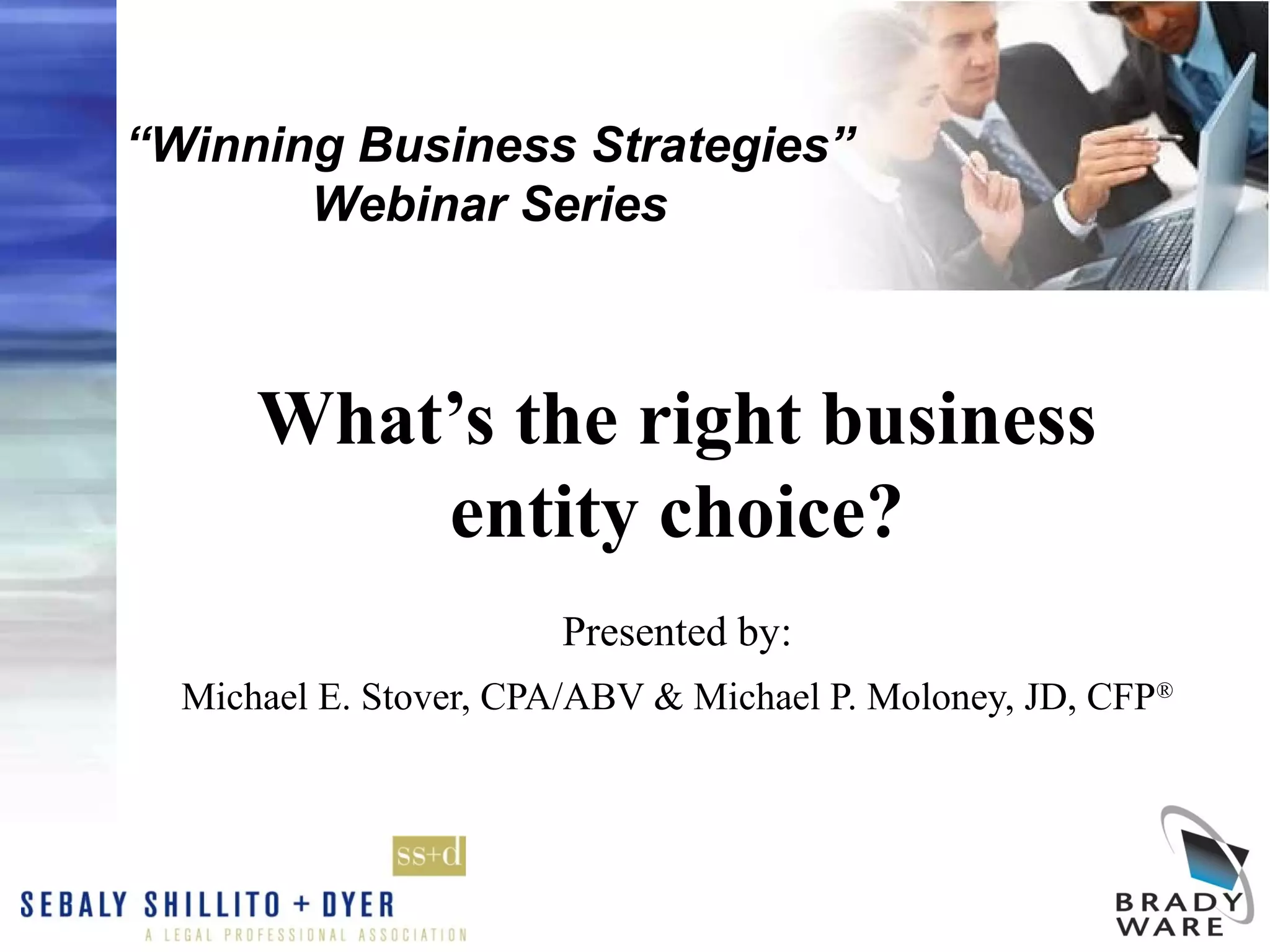 “Winning Business Strategies” Webinar Series

What’s the right business entity choice?

Presented by:

Michael E. Stover, CPA/ABV & Michael P. Moloney, JD, CFP®

ss+d

SEBALY SHILLITO + DYER
A LEGAL PROFESSIONAL ASSOCIATION

BRADY WARE